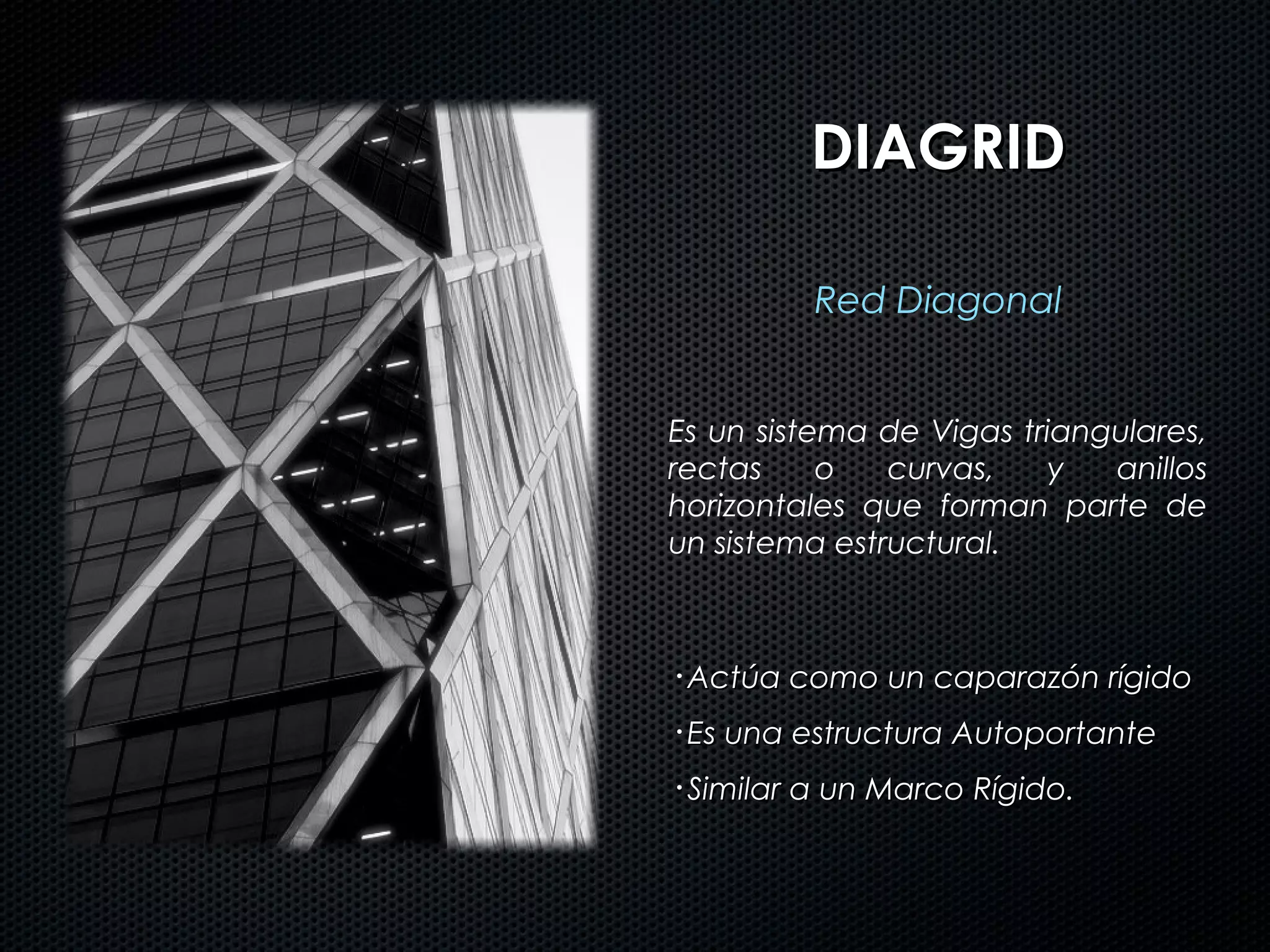 DIAGRID

Red Diagonal

Es un sistema de Vigas triangulares, rectas o curvas, y anillos horizontales que forman parte de un sistema estructural.

·Actúa como un caparazón rígido

·Es una estructura Autoportante

·Similar a un Marco Rígido.